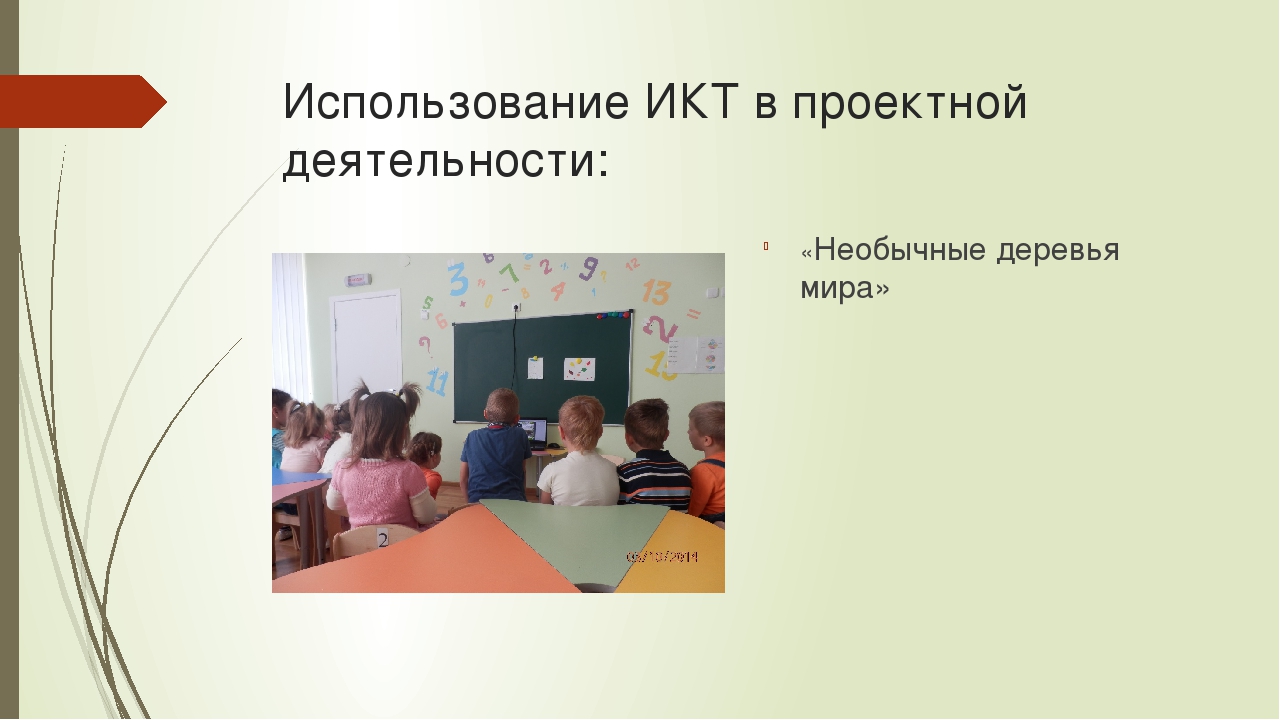 Использование ИКТ в проектной деятельности:

«Необычные деревья мира»